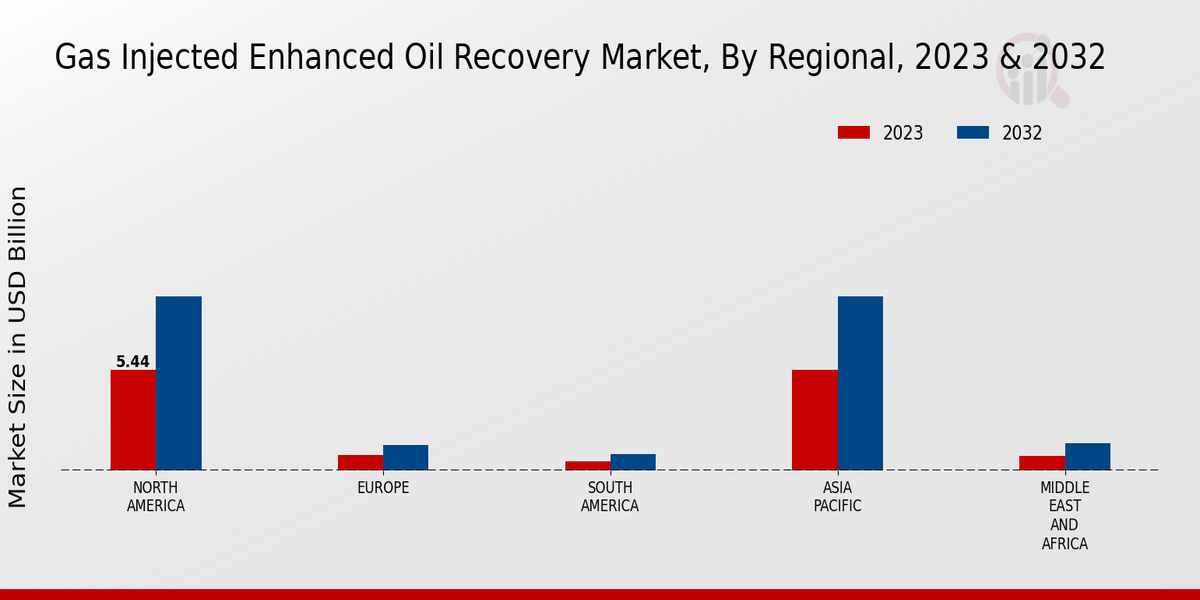 Gas Injected Enhanced Oil Recovery Market, By Regional, 2023 & 2032

2023
2032

Market Size in USD Billion

5.44

NORTH AMERICA
EUROPE
SOUTH AMERICA
ASIA PACIFIC
MIDDLE EAST AND AFRICA